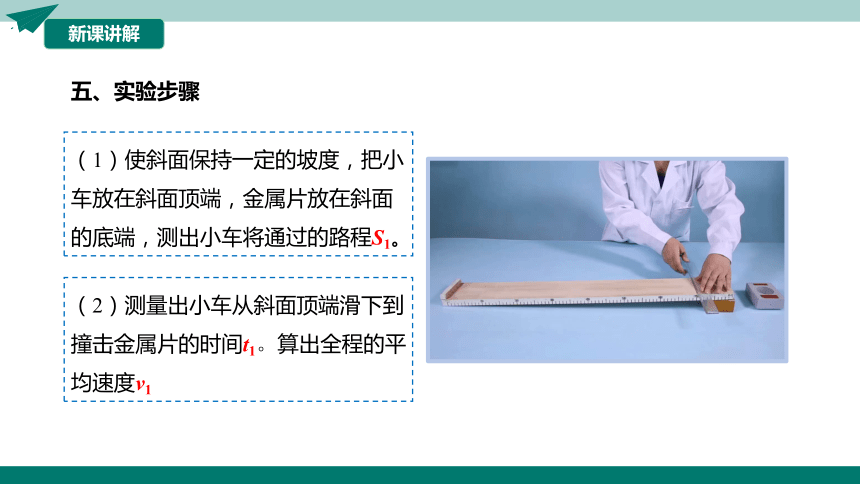 新课讲解

五、实验步骤

（1）使斜面保持一定的坡度，把小车放在斜面顶端，金属片放在斜面的底端，测出小车将通过的路程$S_1$。

（2）测量出小车从斜面顶端滑下到撞击金属片的时间$t_1$。算出全程的平均速度$v_1$